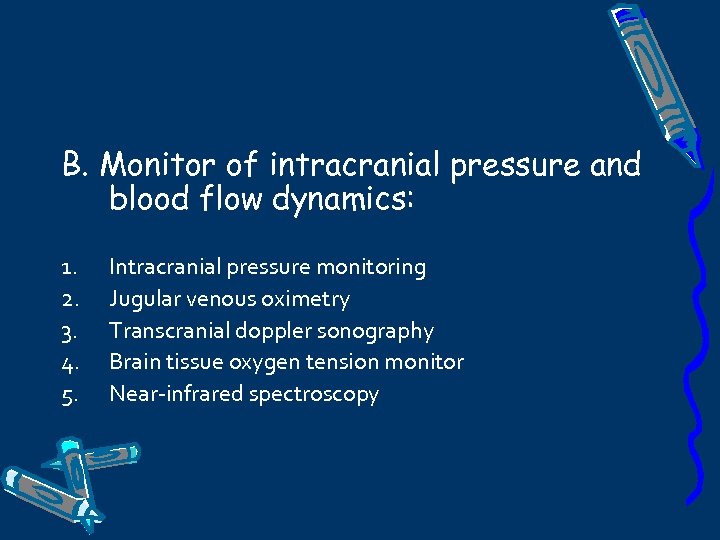 B. Monitor of intracranial pressure and blood flow dynamics:

1. Intracranial pressure monitoring
2. Jugular venous oximetry
3. Transcranial doppler sonography
4. Brain tissue oxygen tension monitor
5. Near-infrared spectroscopy